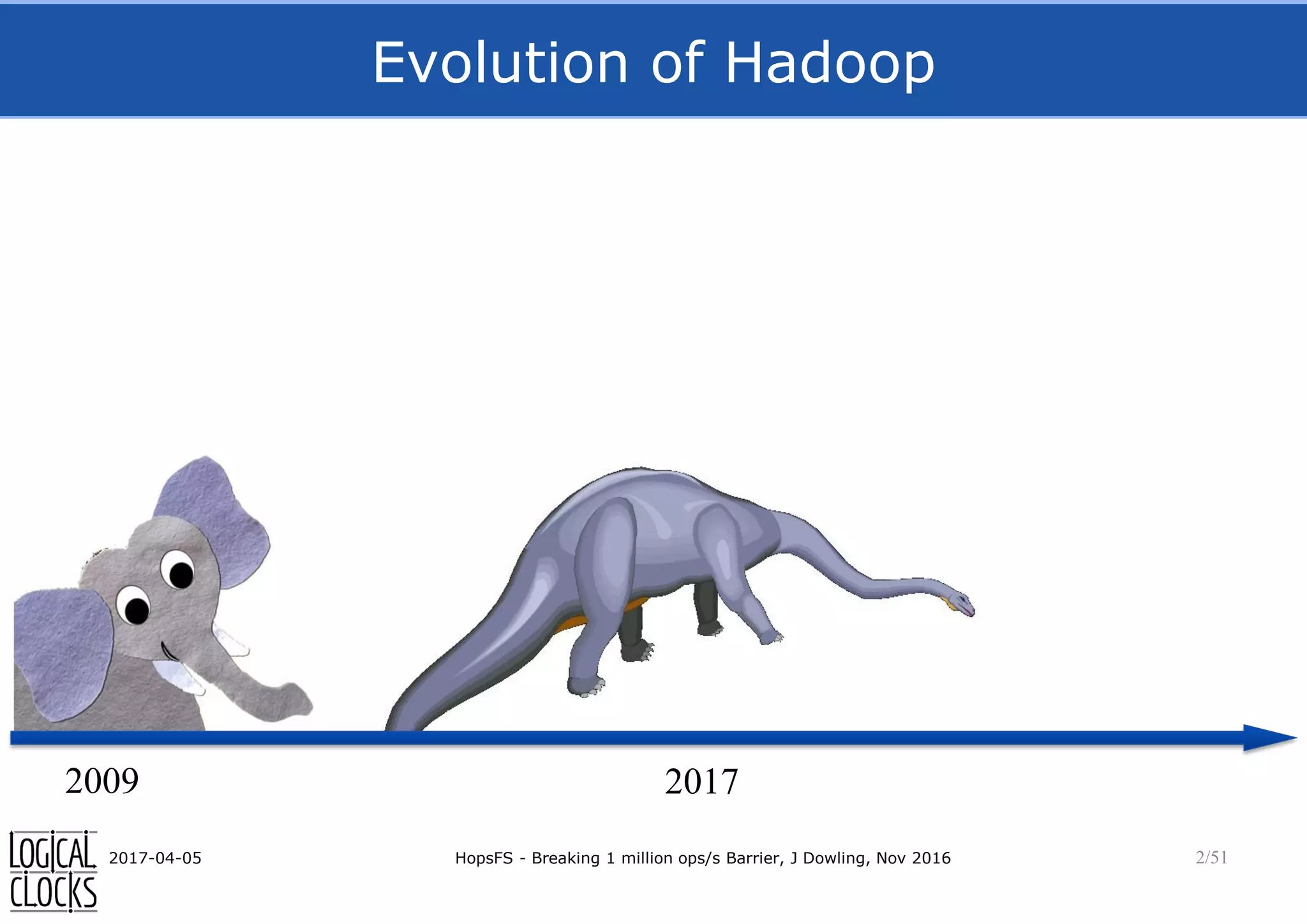 Evolution of Hadoop

2009

2017

LOGICAL CLOCKS

2017-04-05

HopsFS - Breaking 1 million ops/s Barrier, J Dowling, Nov 2016

2/51